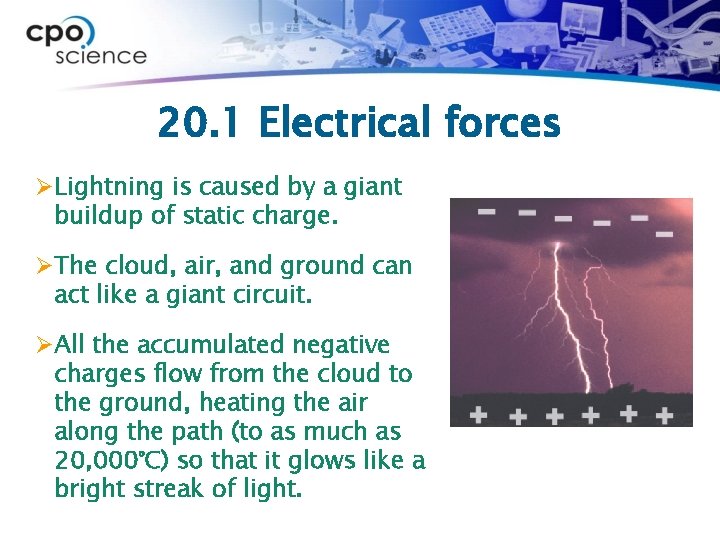 cpo science

20.1 Electrical forces

➢Lightning is caused by a giant buildup of static charge.

➢The cloud, air, and ground can act like a giant circuit.

➢All the accumulated negative charges flow from the cloud to the ground, heating the air along the path (to as much as 20,000°C) so that it glows like a bright streak of light.

− − − − − −

+ + + + + +